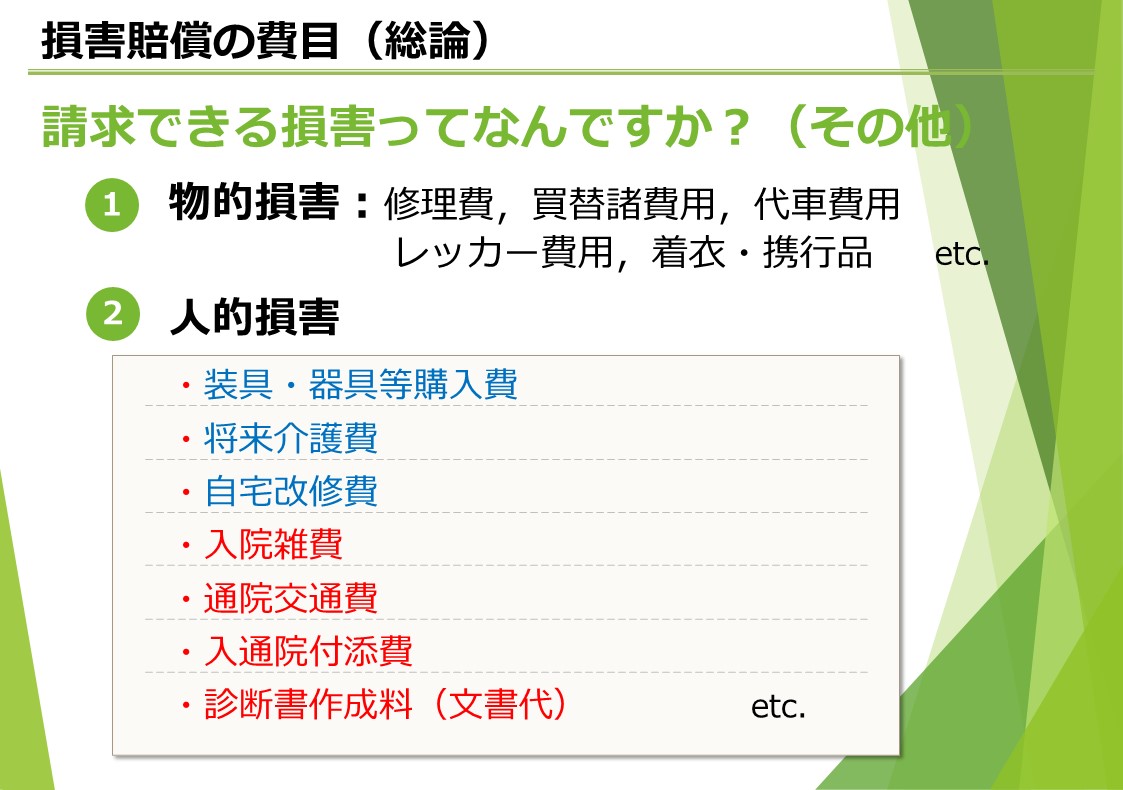 損害賠償の費目（総論）

請求できる損害ってなんですか？（その他）

1 物的損害：修理費，買替諸費用，代車費用 レッカー費用，着衣・携行品 etc.

2 人的損害

・装具・器具等購入費
・将来介護費
・自宅改修費
・入院雑費
・通院交通費
・入通院付添費
・診断書作成料（文書代） etc.